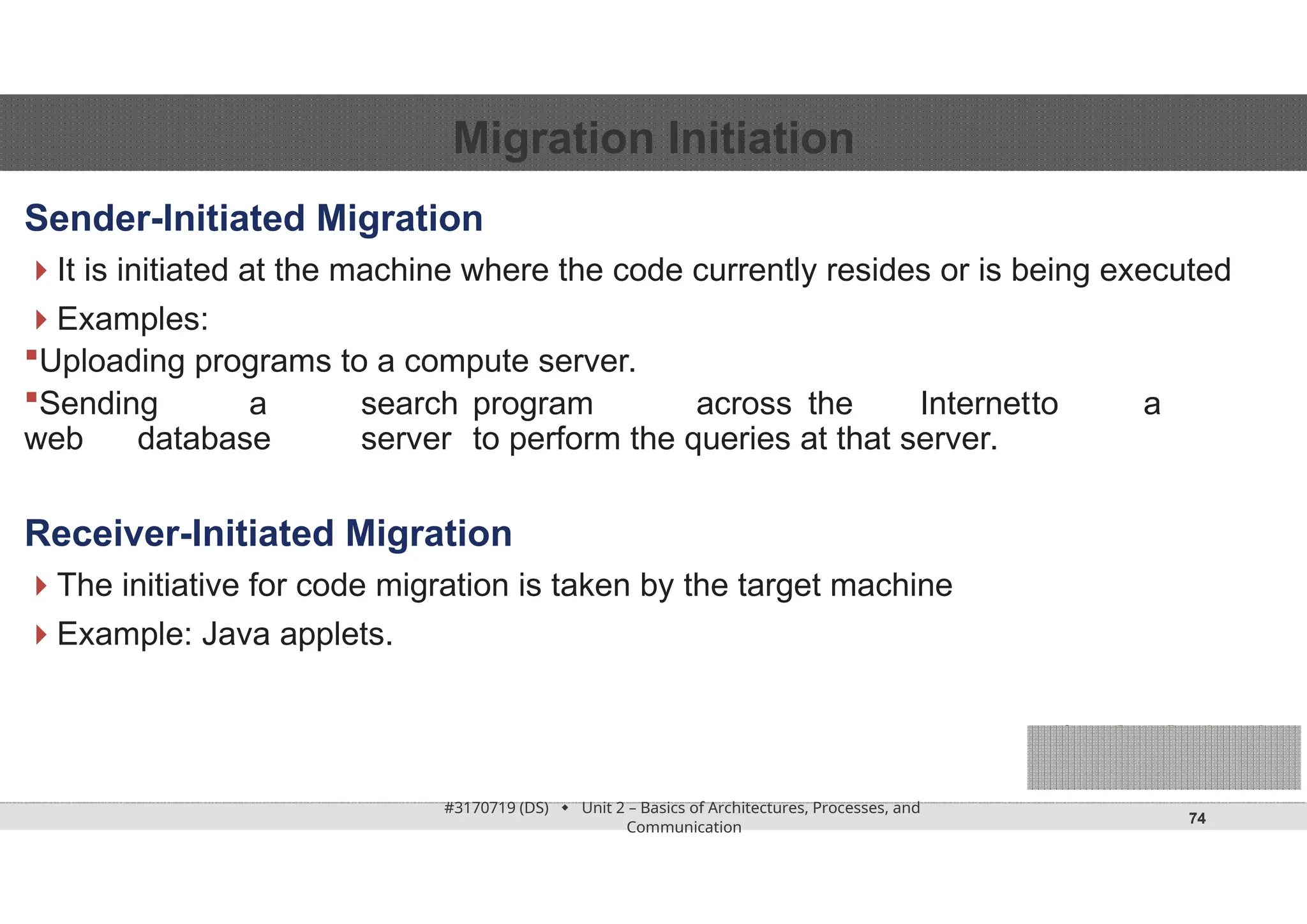 Migration Initiation

Sender-Initiated Migration

It is initiated at the machine where the code currently resides or is being executed

Examples:

Uploading programs to a compute server.

Sending a search program across the Internetto a web database server to perform the queries at that server.

Receiver-Initiated Migration

The initiative for code migration is taken by the target machine

Example: Java applets.

#3170719 (DS) ◆ Unit 2 – Basics of Architectures, Processes, and Communication

74